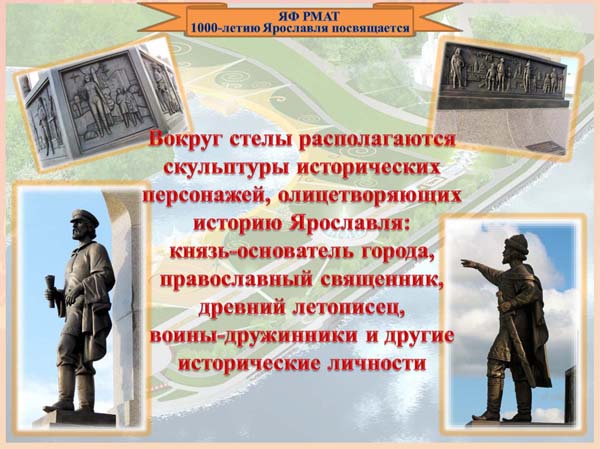 ЯФ РМАТ
1000-летию Ярославля посвящается

Вокруг стелы располагаются скульптуры исторических персонажей, олицетворяющих историю Ярославля: князь-основатель города, православный священник, древний летописец, воины-дружинники и другие исторические личности